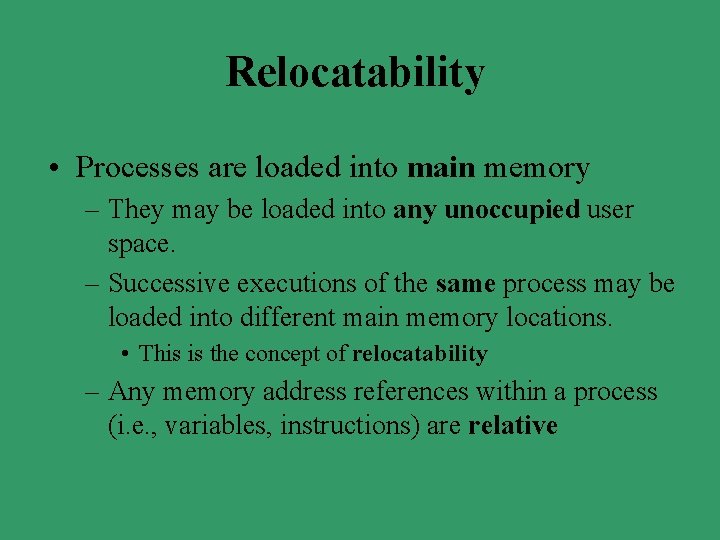 Relocatability

• Processes are loaded into main memory

– They may be loaded into any unoccupied user space.

– Successive executions of the same process may be loaded into different main memory locations.

• This is the concept of relocatability

– Any memory address references within a process (i.e., variables, instructions) are relative